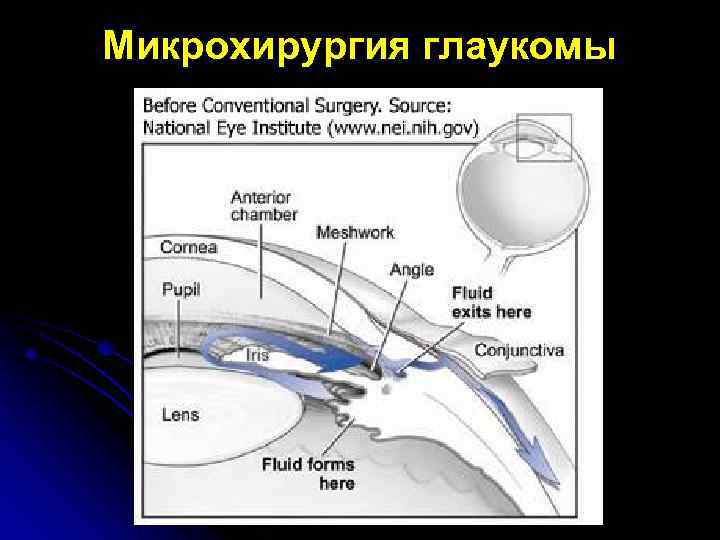 Микрохирургия глаукомы

Before Conventional Surgery. Source: National Eye Institute (www.nei.nih.gov)

Anterior chamber

Meshwork

Cornea

Angle

Pupil

Fluid exits here

Iris

Conjunctiva

Lens

Fluid forms here